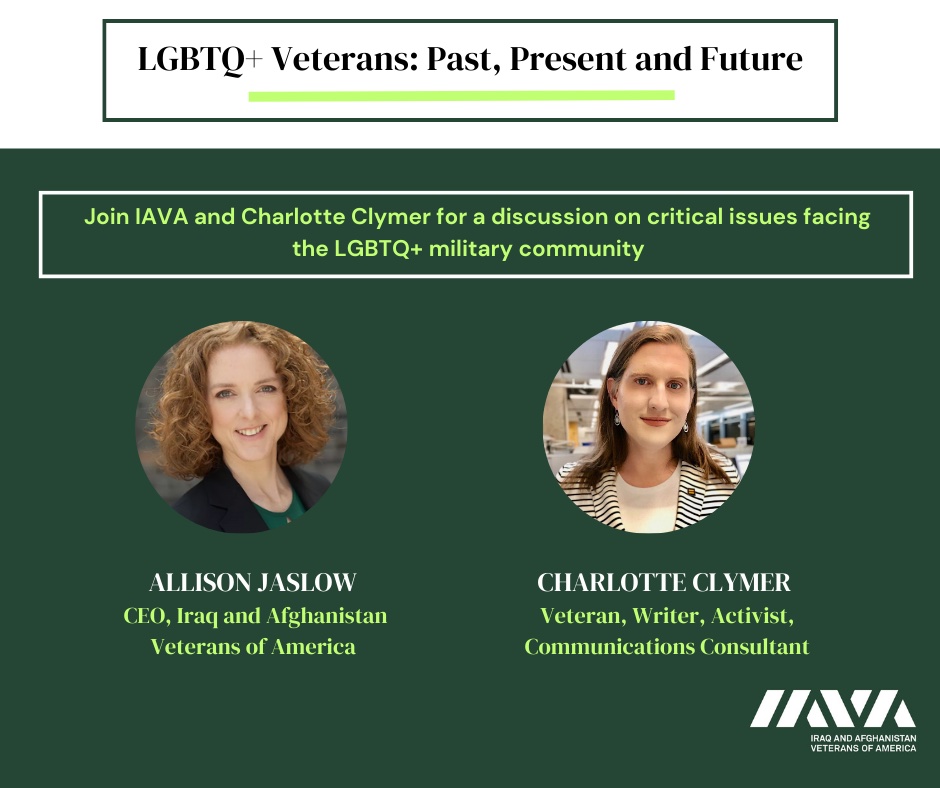 LGBTQ+ Veterans: Past, Present and Future

Join IAVA and Charlotte Clymer for a discussion on critical issues facing the LGBTQ+ military community

ALLISON JASLOW
CEO, Iraq and Afghanistan Veterans of America

CHARLOTTE CLYMER
Veteran, Writer, Activist, Communications Consultant

IAVA
IRAQ AND AFGHANISTAN VETERANS OF AMERICA